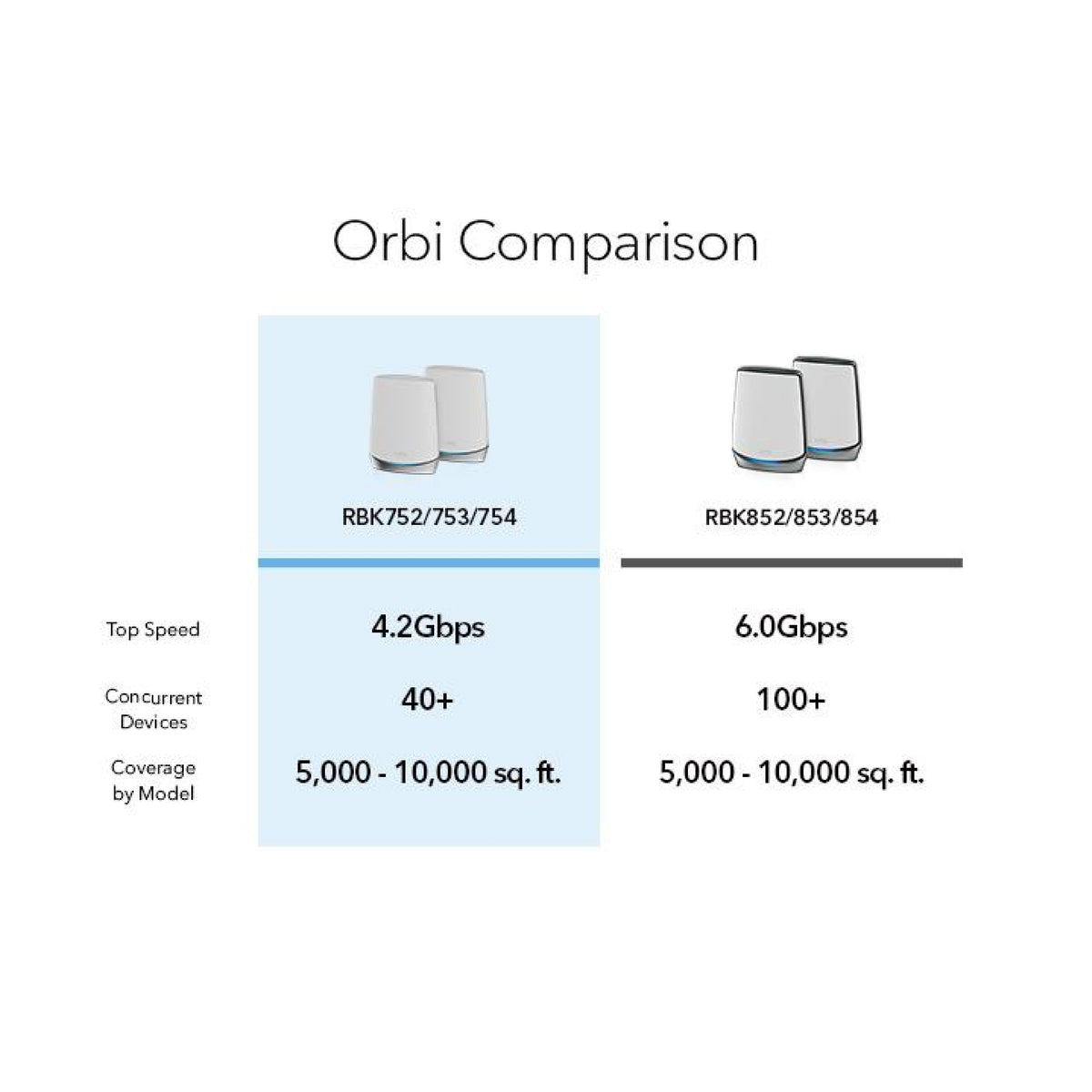 Orbi Comparison

|  | RBK752/753/754 | RBK852/853/854 |
|---|---|---|
| Top Speed | 4.2Gbps | 6.0Gbps |
| Concurrent Devices | 40+ | 100+ |
| Coverage by Model | 5,000 - 10,000 sq. ft. | 5,000 - 10,000 sq. ft. |